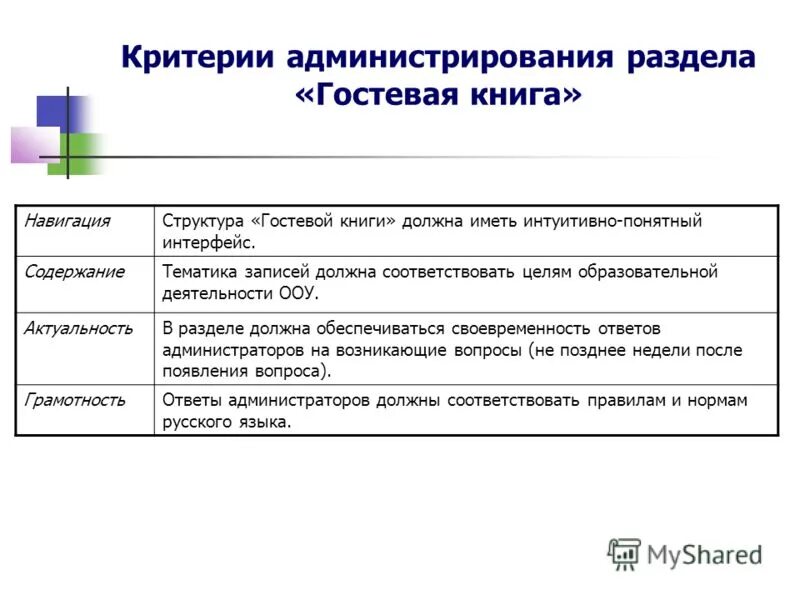 Критерии администрирования раздела «Гостевая книга»

| Навигация | Структура «Гостевой книги» должна иметь интуитивно-понятный интерфейс. |
|---|---|
| Содержание | Тематика записей должна соответствовать целям образовательной деятельности ООУ. |
| Актуальность | В разделе должна обеспечиваться своевременность ответов администраторов на возникающие вопросы (не позднее недели после появления вопроса). |
| Грамотность | Ответы администраторов должны соответствовать правилам и нормам русского языка. |

MyShared